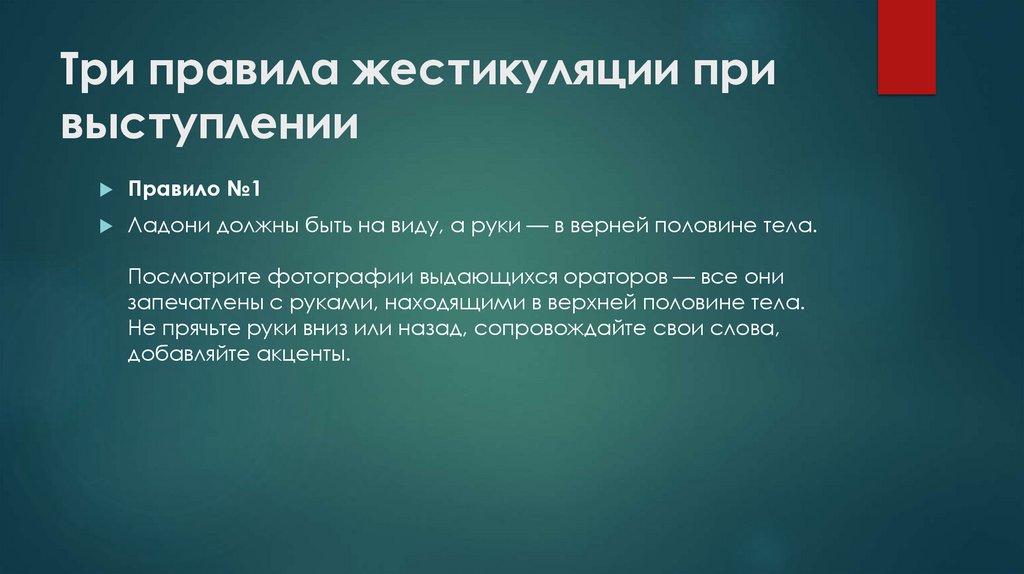 Три правила жестикуляции при выступлении

Правило №1

Ладони должны быть на виду, а руки — в верней половине тела.

Посмотрите фотографии выдающихся ораторов — все они запечатлены с руками, находящими в верхней половине тела. Не прячьте руки вниз или назад, сопровождайте свои слова, добавляйте акценты.